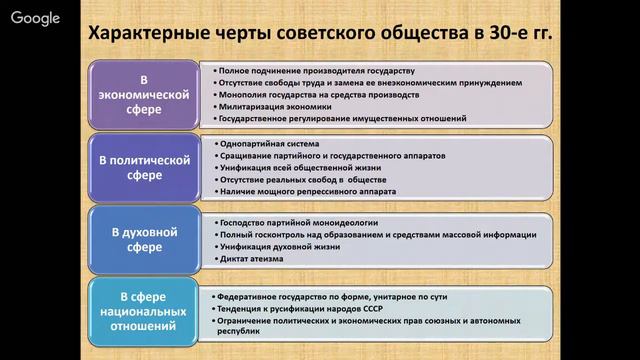 Google

Характерные черты советского общества в 30-е гг.

В экономической сфере

• Полное подчинение производителя государству
• Отсутствие свободы труда и замена ее внеэкономическим принуждением
• Монополия государства на средства производств
• Милитаризация экономики
• Государственное регулирование имущественных отношений

В политической сфере

• Однопартийная система
• Сращивание партийного и государственного аппаратов
• Унификация всей общественной жизни
• Отсутствие реальных свобод в обществе
• Наличие мощного репрессивного аппарата

В духовной сфере

• Господство партийной моноидеологии
• Полный госконтроль над образованием и средствами массовой информации
• Унификация духовной жизни
• Диктат атеизма

В сфере национальных отношений

• Федеративное государство по форме, унитарное по сути
• Тенденция к русификации народов СССР
• Ограничение политических и экономических прав союзных и автономных республик